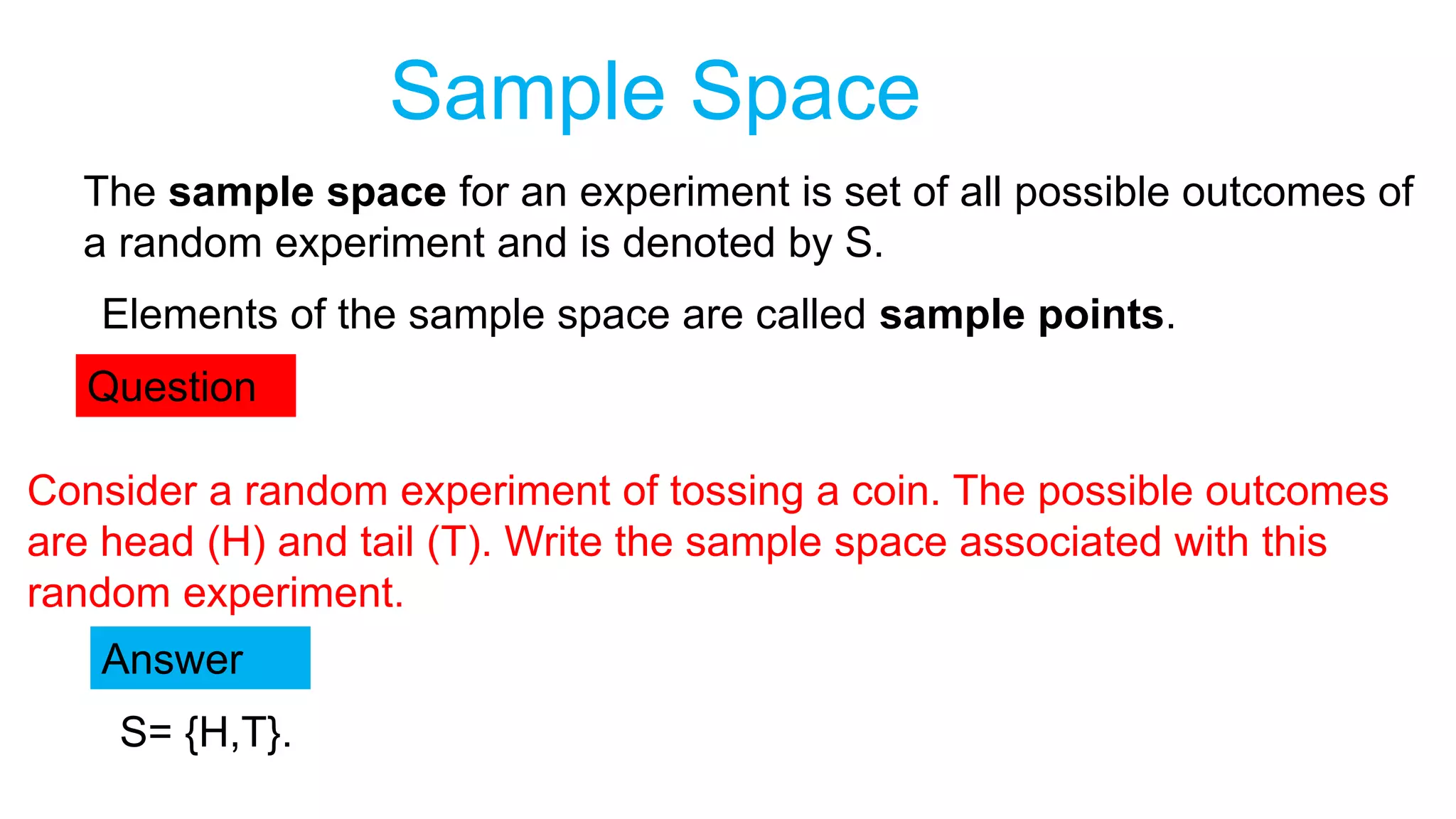 Sample Space

The sample space for an experiment is set of all possible outcomes of a random experiment and is denoted by S.

Elements of the sample space are called sample points.

Question

Consider a random experiment of tossing a coin. The possible outcomes are head (H) and tail (T). Write the sample space associated with this random experiment.

Answer

S= {H,T}.